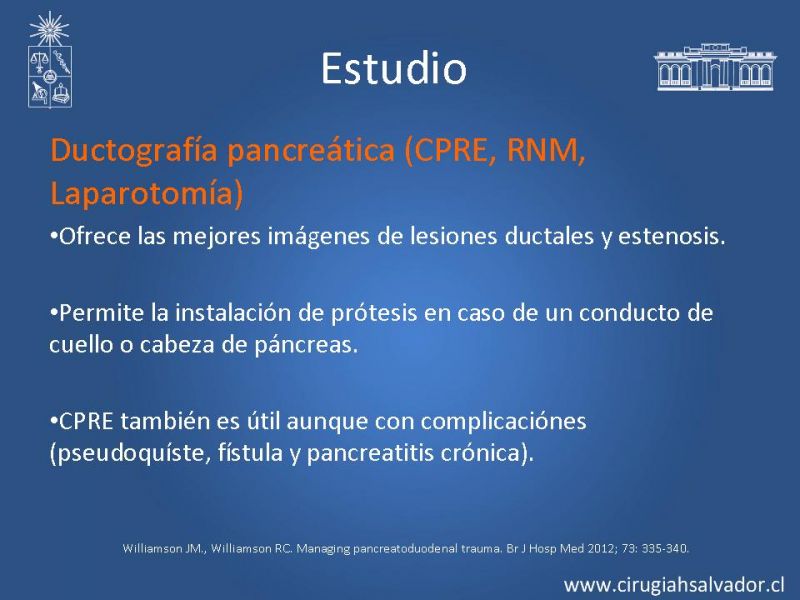 Estudio

Ductografía pancreática (CPRE, RNM, Laparotomía)

•Ofrece las mejores imágenes de lesiones ductales y estenosis.

•Permite la instalación de prótesis en caso de un conducto de cuello o cabeza de páncreas.

•CPRE también es útil aunque con complicaciónes (pseudoquíste, fístula y pancreatitis crónica).

Williamson JM., Williamson RC. Managing pancreatoduodenal trauma. Br J Hosp Med 2012; 73: 335-340.

www.cirugiahsalvador.cl